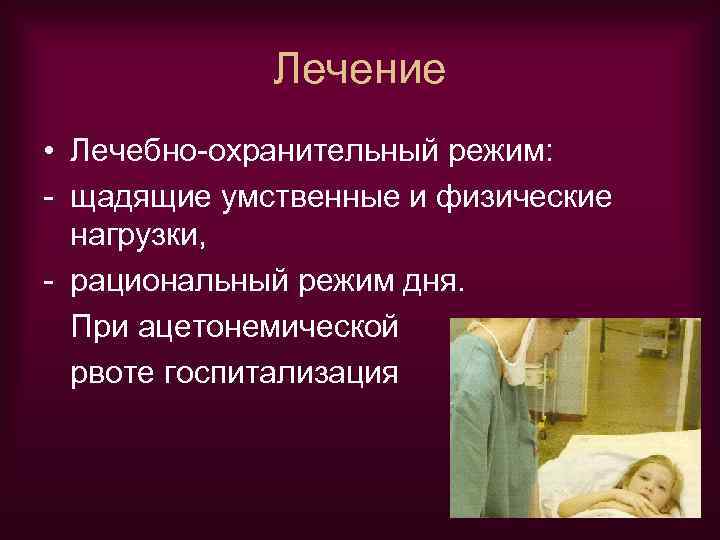 Лечение

• Лечебно-охранительный режим:
- щадящие умственные и физические нагрузки,
- рациональный режим дня.
При ацетонемической рвоте госпитализация